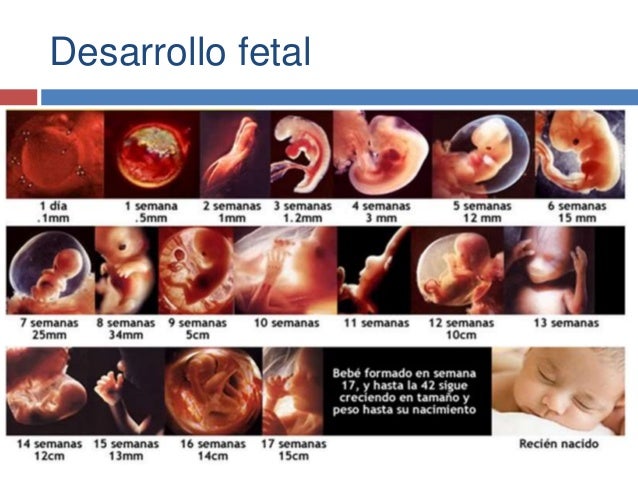 Desarrollo fetal

1 día
.1mm

1 semana
.5mm

2 semanas
1mm

3 semanas
1.2mm

4 semanas
3 mm

5 semanas
12 mm

6 semanas
15 mm

7 semanas
25mm

8 semanas
34mm

9 semanas
5cm

10 semanas

11 semanas

12 semanas
10cm

13 semanas

14 semanas
12cm

15 semanas
13mm

16 semanas
14cm

17 semanas
15cm

Bebé formado en semana 17, y hasta la 42 sigue creciendo en tamaño y peso hasta su nacimiento

Recién nacido